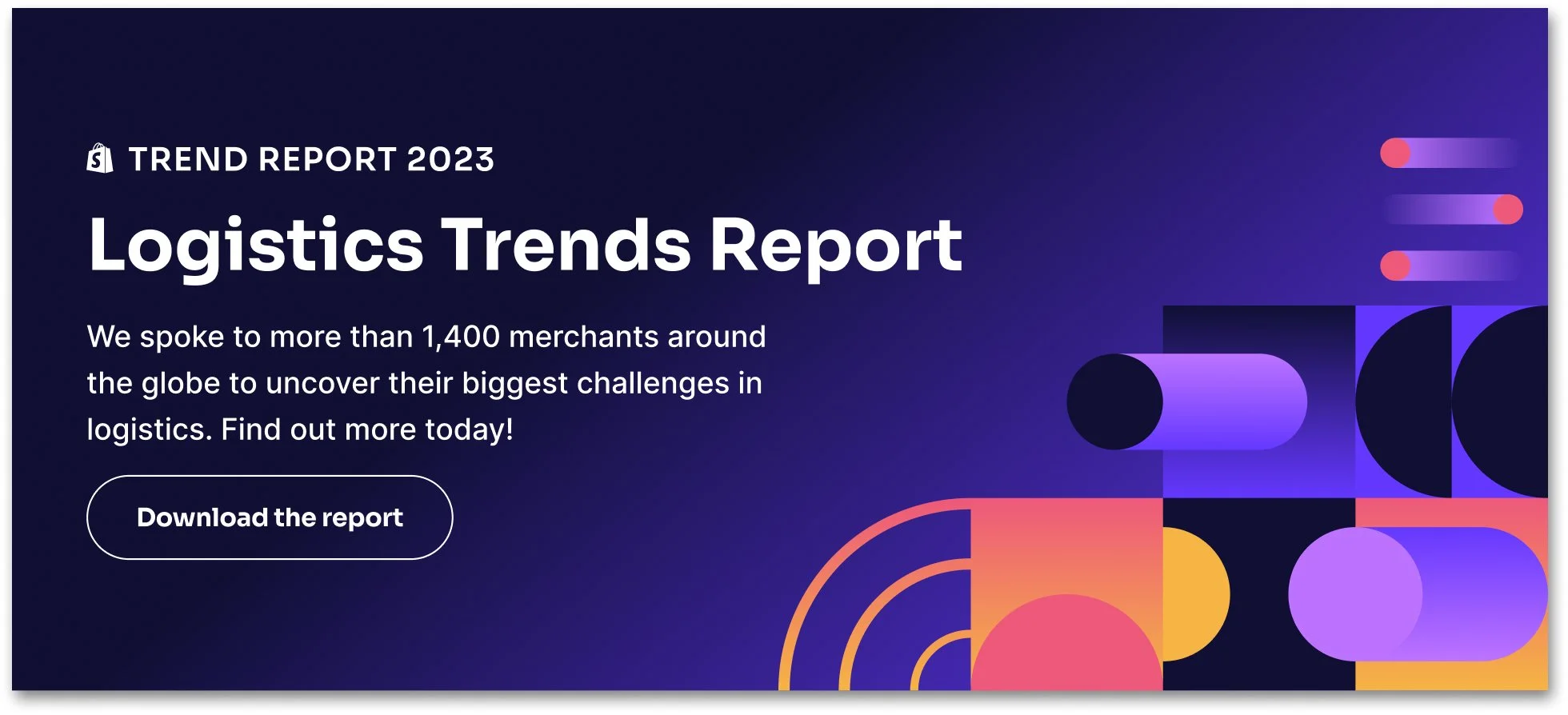 TREND REPORT 2023

Logistics Trends Report

We spoke to more than 1,400 merchants around the globe to uncover their biggest challenges in logistics. Find out more today!

Download the report